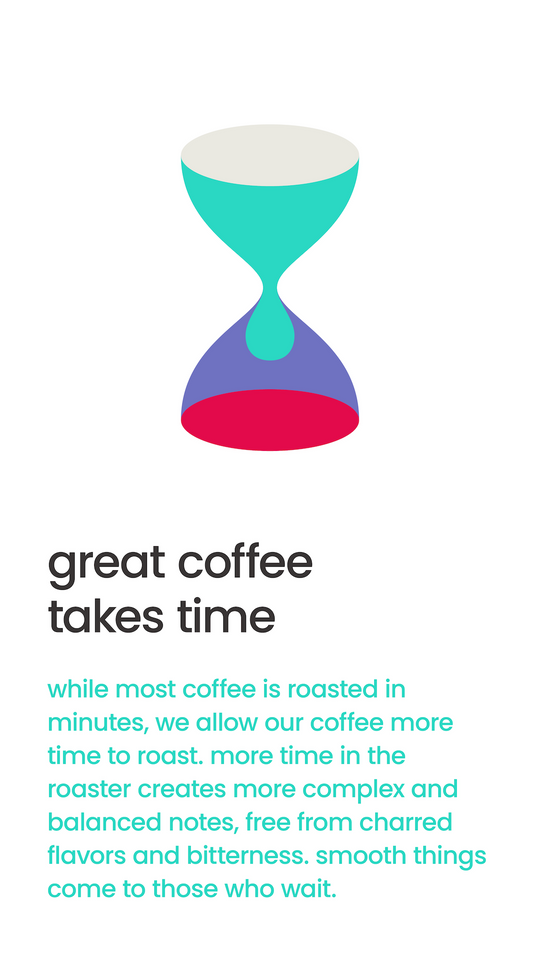 great coffee takes time

while most coffee is roasted in minutes, we allow our coffee more time to roast. more time in the roaster creates more complex and balanced notes, free from charred flavors and bitterness. smooth things come to those who wait.